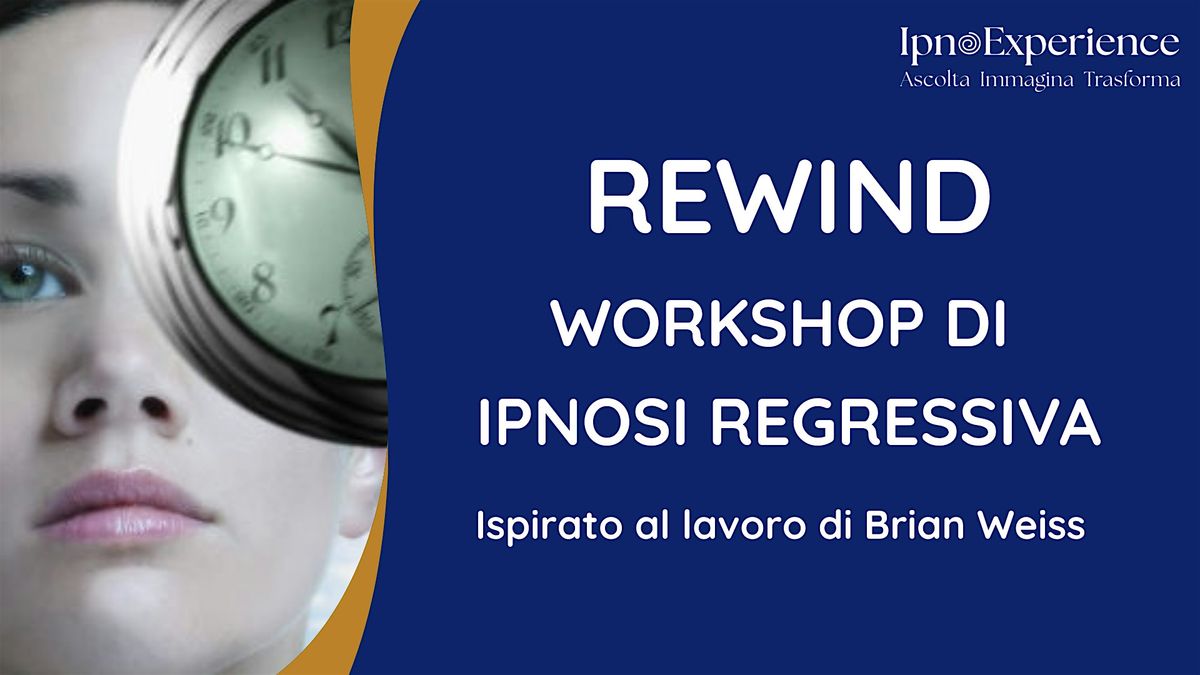 IpnoExperience
Ascolta Immagina Trasforma

REWIND
WORKSHOP DI
IPNOSI REGRESSIVA

Ispirato al lavoro di Brian Weiss

11
10
9
8
7